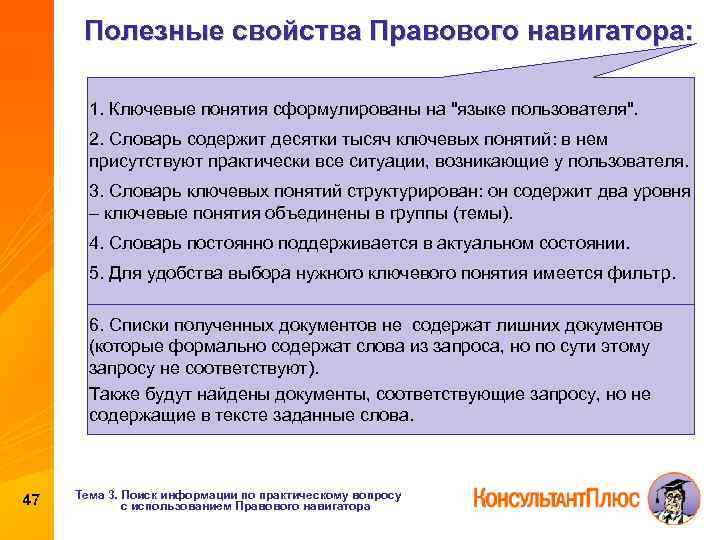 Полезные свойства Правового навигатора:

1. Ключевые понятия сформулированы на "языке пользователя".

2. Словарь содержит десятки тысяч ключевых понятий: в нем присутствуют практически все ситуации, возникающие у пользователя.

3. Словарь ключевых понятий структурирован: он содержит два уровня – ключевые понятия объединены в группы (темы).

4. Словарь постоянно поддерживается в актуальном состоянии.

5. Для удобства выбора нужного ключевого понятия имеется фильтр.

6. Списки полученных документов не содержат лишних документов (которые формально содержат слова из запроса, но по сути этому запросу не соответствуют).

Также будут найдены документы, соответствующие запросу, но не содержащие в тексте заданные слова.

47

Тема 3. Поиск информации по практическому вопросу с использованием Правового навигатора

КонсультантПлюс